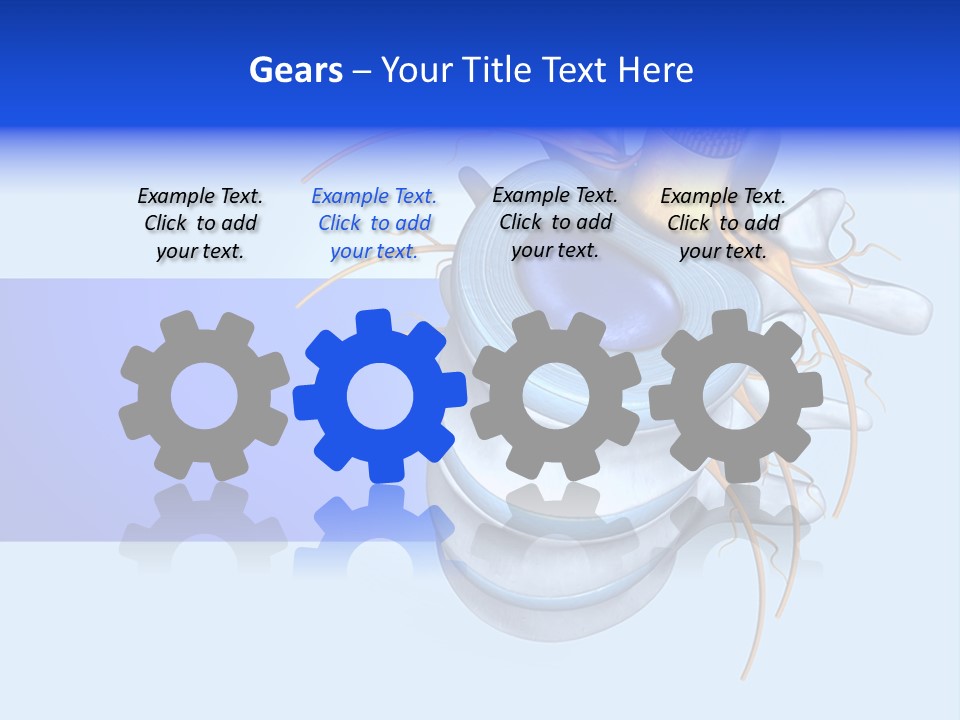 Gears – Your Title Text Here

Example Text. Click to add your text.

Example Text. Click to add your text.

Example Text. Click to add your text.

Example Text. Click to add your text.